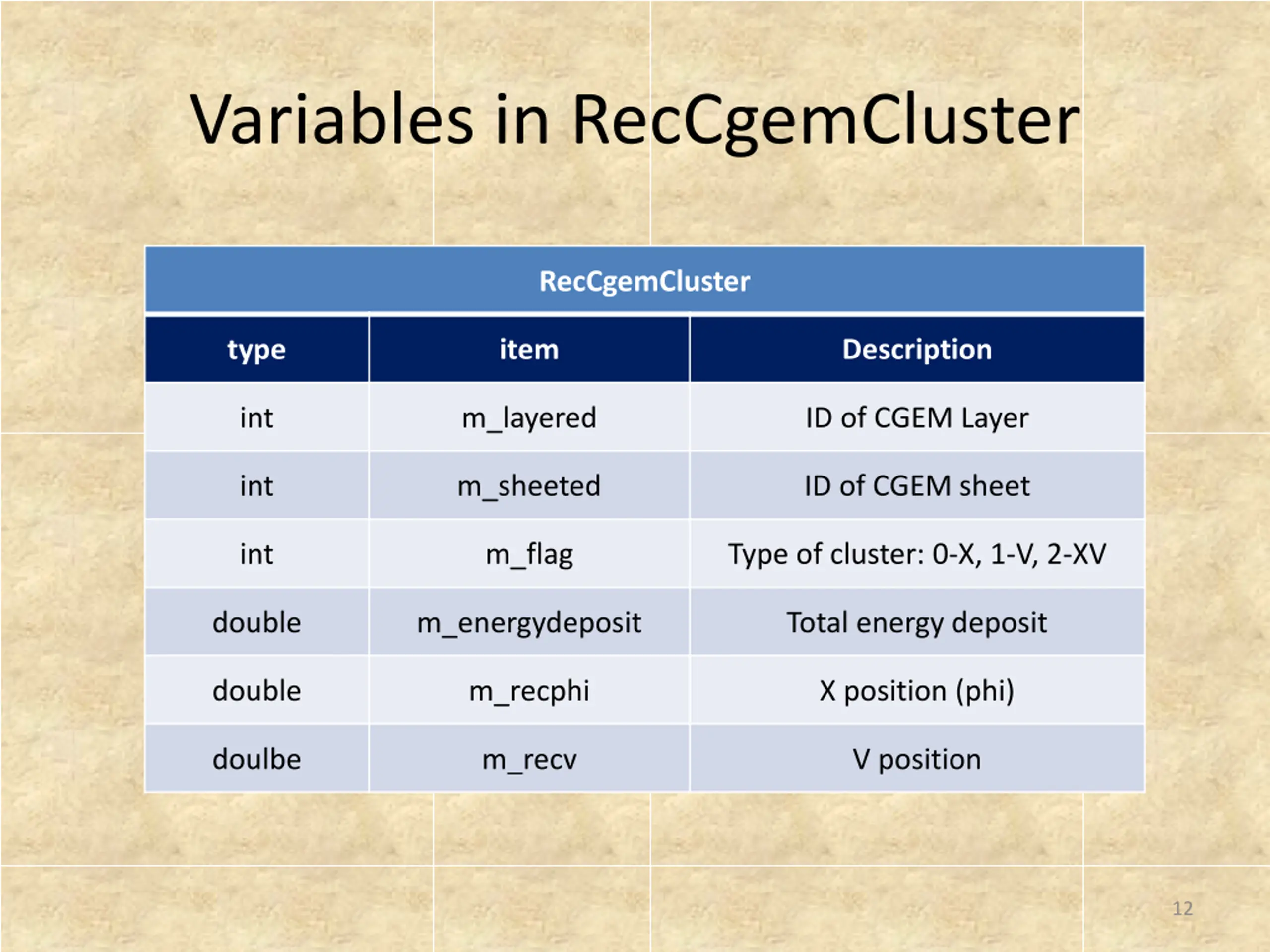 Variables in RecCgemCluster

RecCgemCluster

| type | item | Description |
|---|---|---|
| int | m_layered | ID of CGEM Layer |
| int | m_sheeted | ID of CGEM sheet |
| int | m_flag | Type of cluster: 0-X, 1-V, 2-XV |
| double | m_energydeposit | Total energy deposit |
| double | m_recphi | X position (phi) |
| doulbe | m_recv | V position |

12